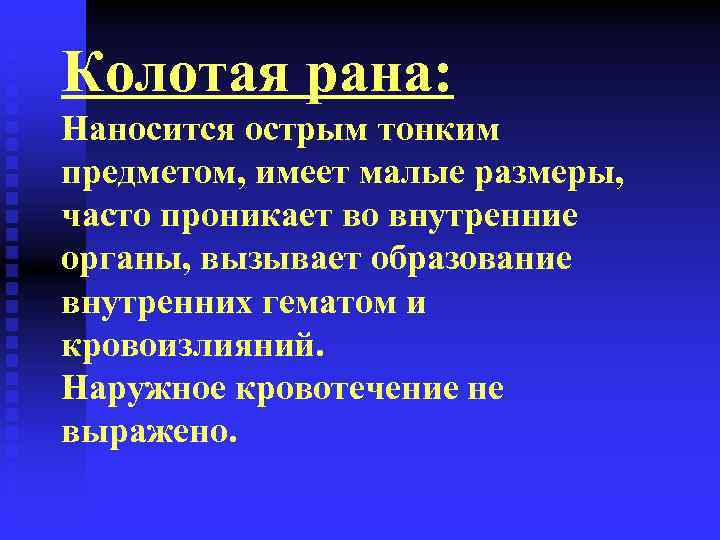 Колотая рана:
Наносится острым тонким предметом, имеет малые размеры, часто проникает во внутренние органы, вызывает образование внутренних гематом и кровоизлияний.
Наружное кровотечение не выражено.